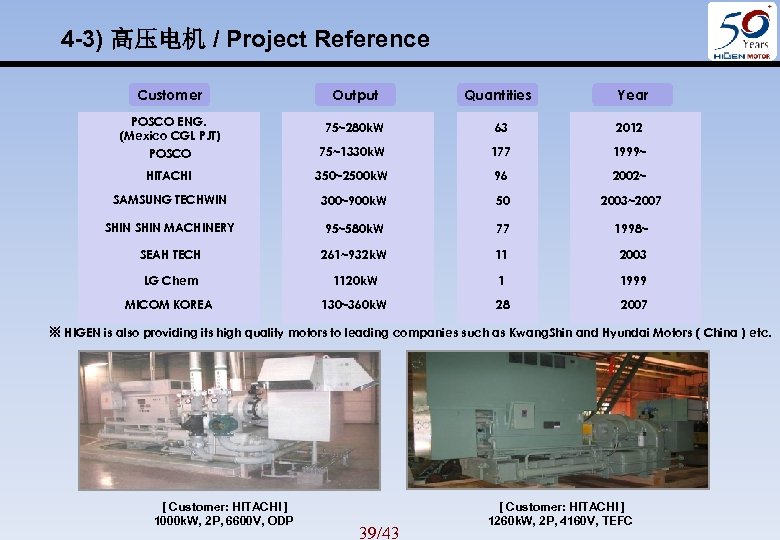 4-3) 高压电机 / Project Reference

50 Years HIGEN MOTOR

| Customer | Output | Quantities | Year |
|---|---|---|---|
| POSCO ENG. (Mexico CGL PJT) | 75~280kW | 63 | 2012 |
| POSCO | 75~1330kW | 177 | 1999~ |
| HITACHI | 350~2500kW | 96 | 2002~ |
| SAMSUNG TECHWIN | 300~900kW | 50 | 2003~2007 |
| SHIN SHIN MACHINERY | 95~580kW | 77 | 1998~ |
| SEAH TECH | 261~932kW | 11 | 2003 |
| LG Chem | 1120kW | 1 | 1999 |
| MICOM KOREA | 130~360kW | 28 | 2007 |

※ HIGEN is also providing its high quality motors to leading companies such as KwangShin and Hyundai Motors ( China ) etc.

[ Customer: HITACHI ]
1000kW, 2P, 6600V, ODP

[ Customer: HITACHI ]
1260kW, 2P, 4160V, TEFC

39/43